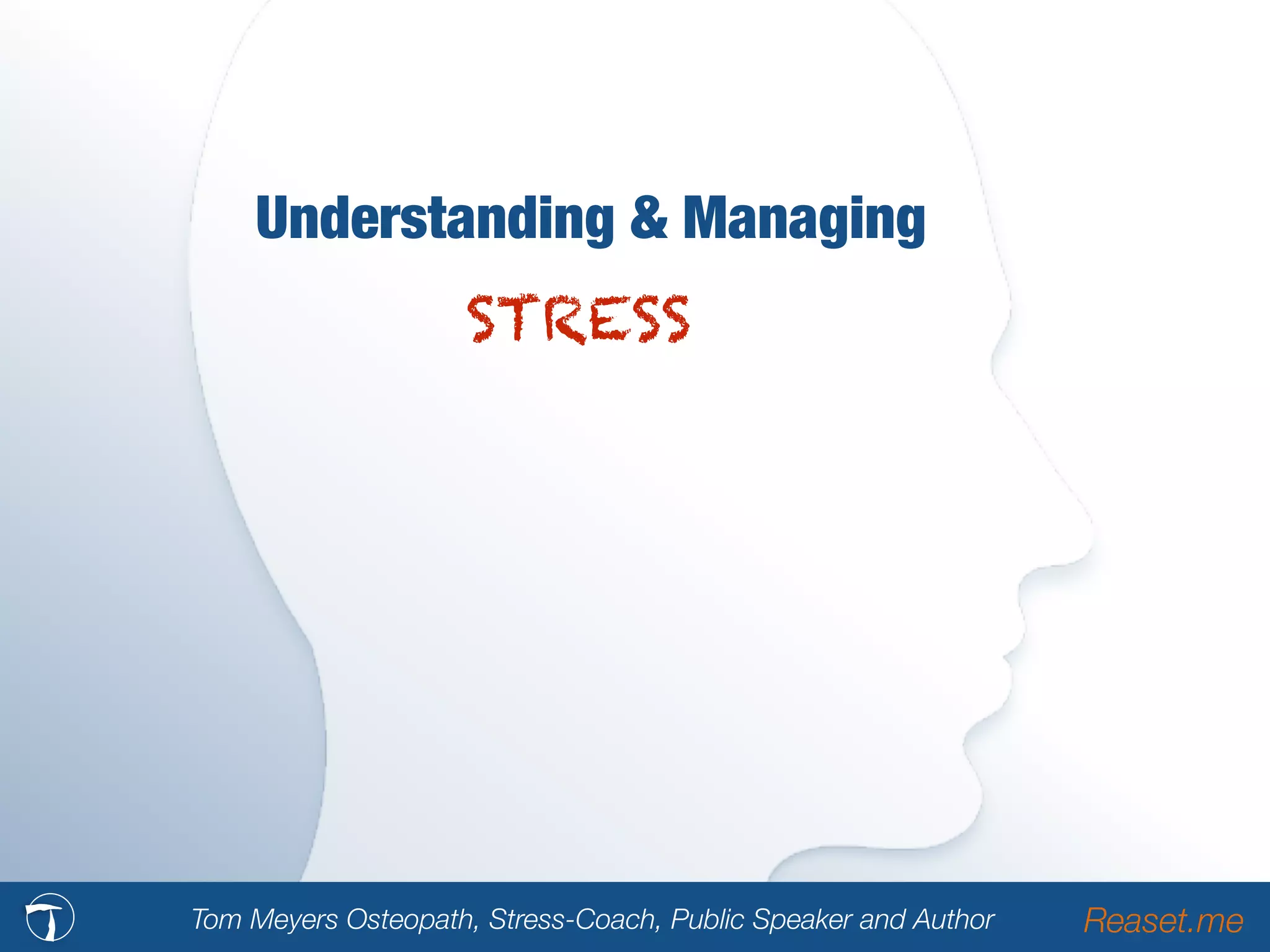 Understanding & Managing

STRESS

Tom Meyers Osteopath, Stress-Coach, Public Speaker and Author

Reaset.me